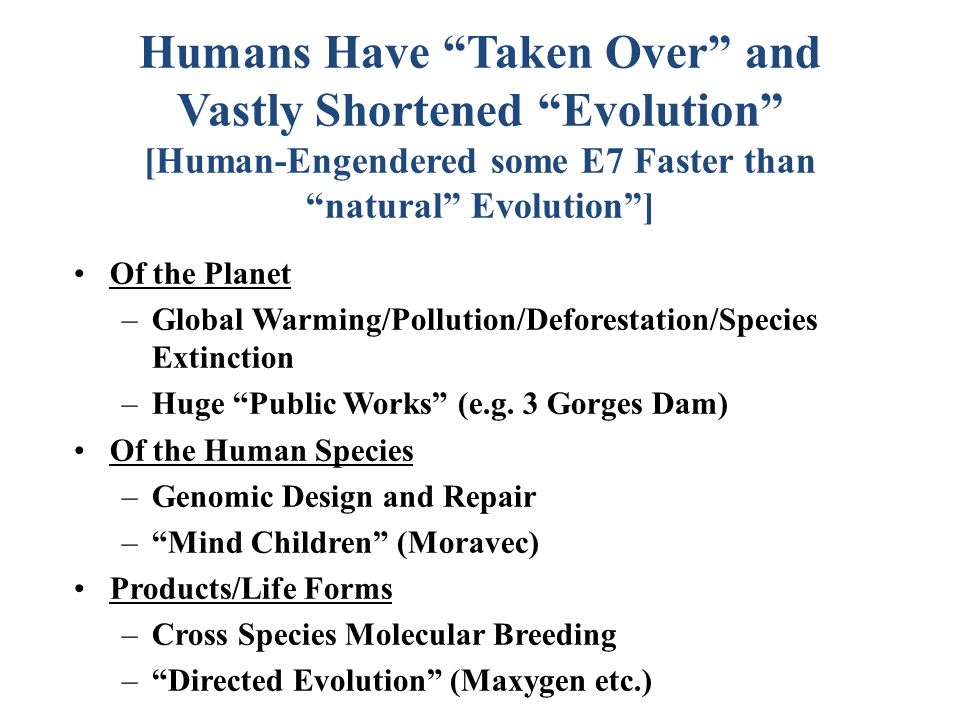 Humans Have “Taken Over” and Vastly Shortened “Evolution”
[Human-Engendered some E7 Faster than “natural” Evolution”]

• Of the Planet
– Global Warming/Pollution/Deforestation/Species Extinction
– Huge “Public Works” (e.g. 3 Gorges Dam)
• Of the Human Species
– Genomic Design and Repair
– “Mind Children” (Moravec)
• Products/Life Forms
– Cross Species Molecular Breeding
– “Directed Evolution” (Maxygen etc.)